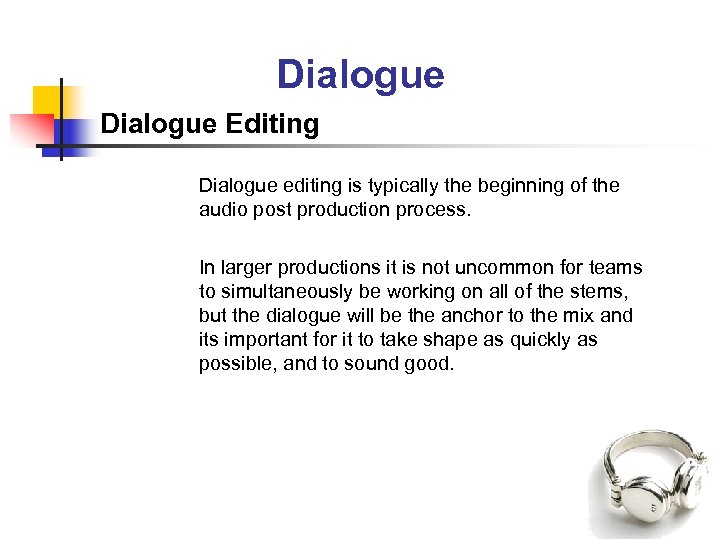 Dialogue

Dialogue Editing

Dialogue editing is typically the beginning of the audio post production process.

In larger productions it is not uncommon for teams to simultaneously be working on all of the stems, but the dialogue will be the anchor to the mix and its important for it to take shape as quickly as possible, and to sound good.